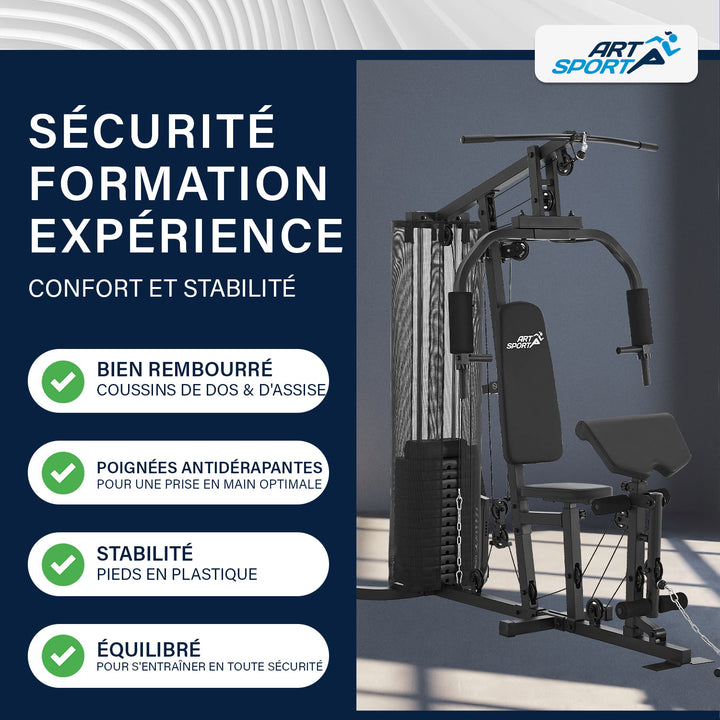 ART SPORT

SÉCURITÉ
FORMATION
EXPÉRIENCE

CONFORT ET STABILITÉ

BIEN REMBOURRÉ
COUSSINS DE DOS & D'ASSISE

POIGNÉES ANTIDÉRAPANTES
POUR UNE PRISE EN MAIN OPTIMALE

STABILITÉ
PIEDS EN PLASTIQUE

ÉQUILIBRÉ
POUR S'ENTRAÎNER EN TOUTE SÉCURITÉ

ART SPORT